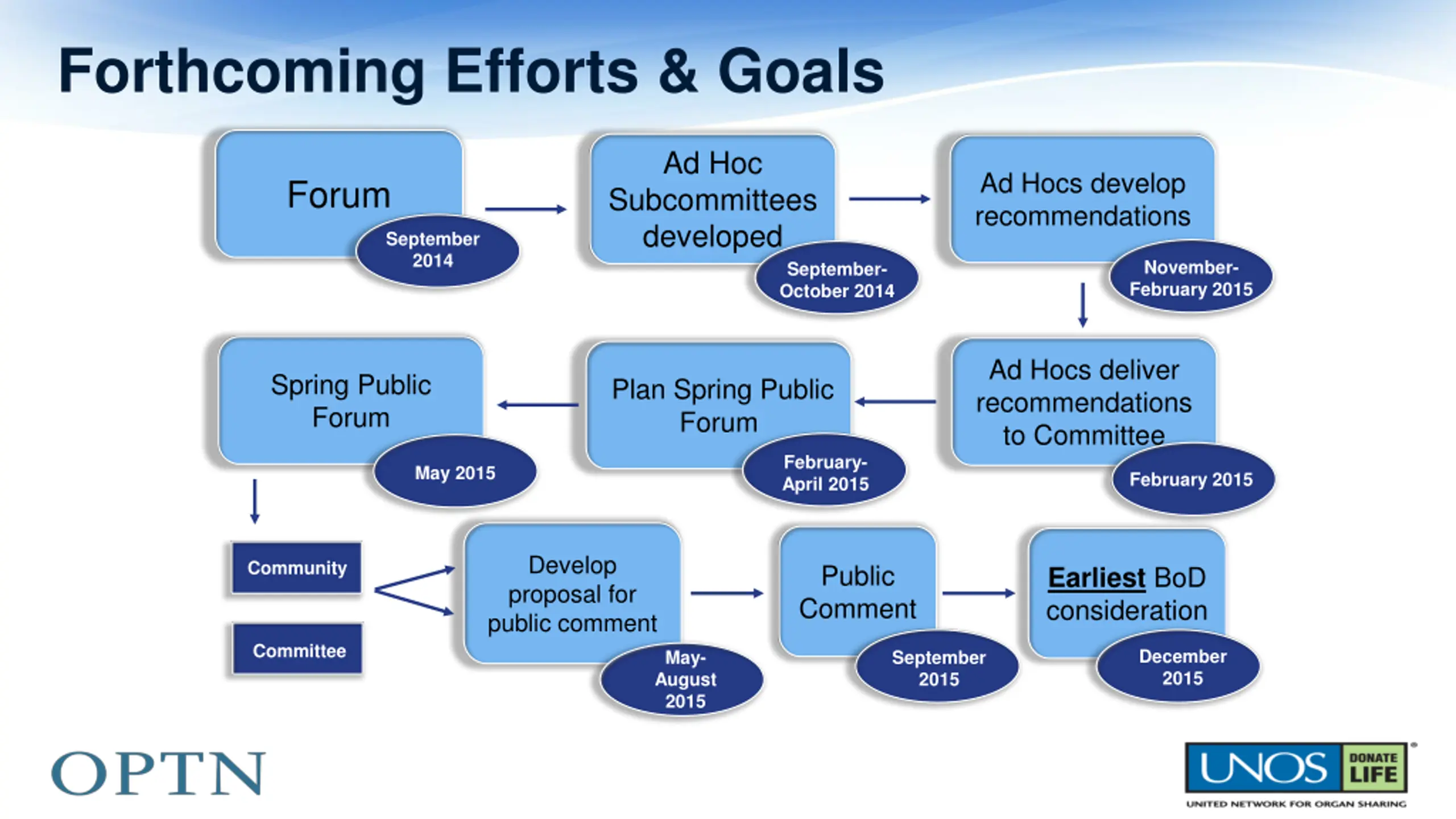 Forthcoming Efforts & Goals

Forum
September 2014

Ad Hoc Subcommittees developed
September-October 2014

Ad Hocs develop recommendations
November-February 2015

Ad Hocs deliver recommendations to Committee
February 2015

Plan Spring Public Forum
February-April 2015

Spring Public Forum
May 2015

Community

Committee

Develop proposal for public comment
May-August 2015

Public Comment
September 2015

Earliest BoD consideration
December 2015

OPTN

UNOS DONATE LIFE
UNITED NETWORK FOR ORGAN SHARING